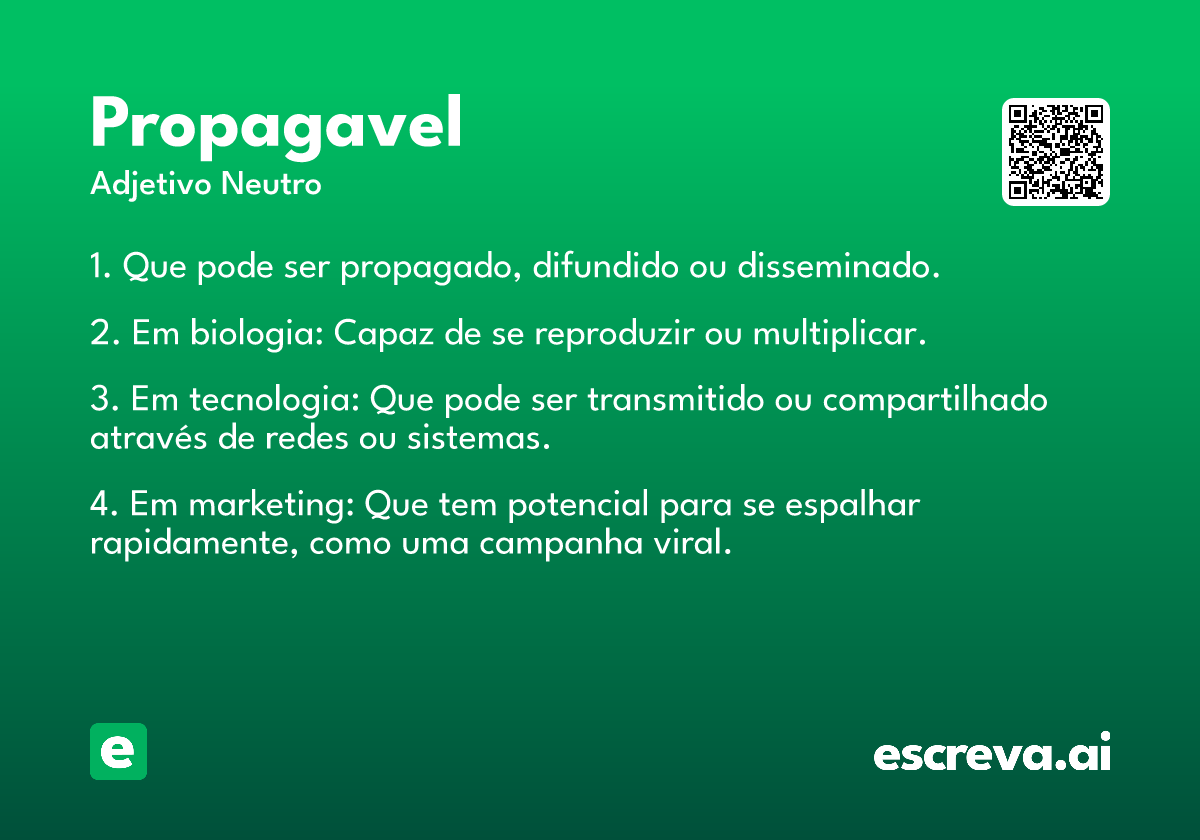 Propagavel
Adjetivo Neutro

1. Que pode ser propagado, difundido ou disseminado.

2. Em biologia: Capaz de se reproduzir ou multiplicar.

3. Em tecnologia: Que pode ser transmitido ou compartilhado através de redes ou sistemas.

4. Em marketing: Que tem potencial para se espalhar rapidamente, como uma campanha viral.

e

escreva.ai